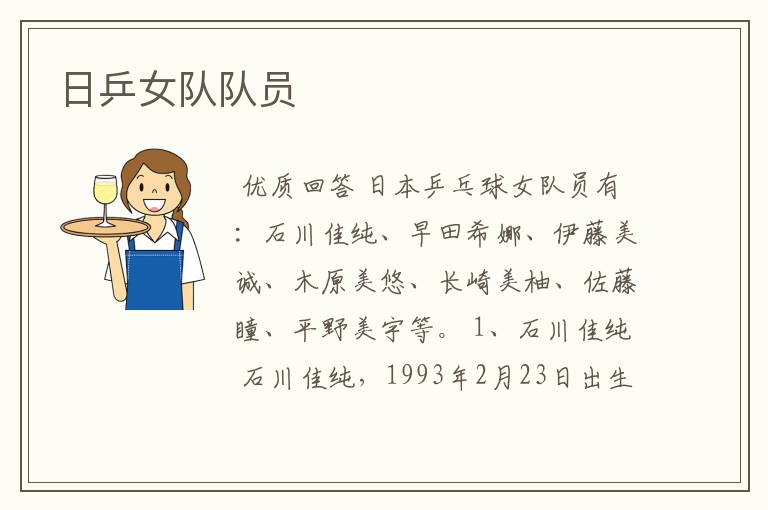 日乒女队队员

优质回答 日本乒乓球女队员有：石川佳纯、早田希娜、伊藤美诚、木原美悠、长崎美柚、佐藤瞳、平野美宇等。 1、石川佳纯 石川佳纯，1993年2月23日出生